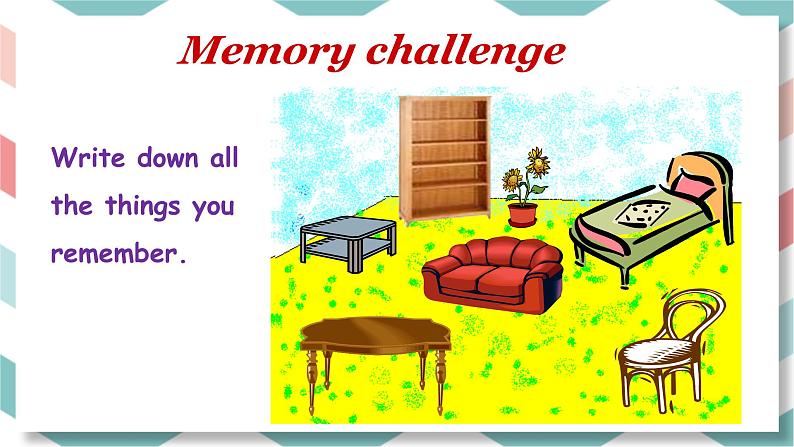 Memory challenge

Write down all the things you remember.